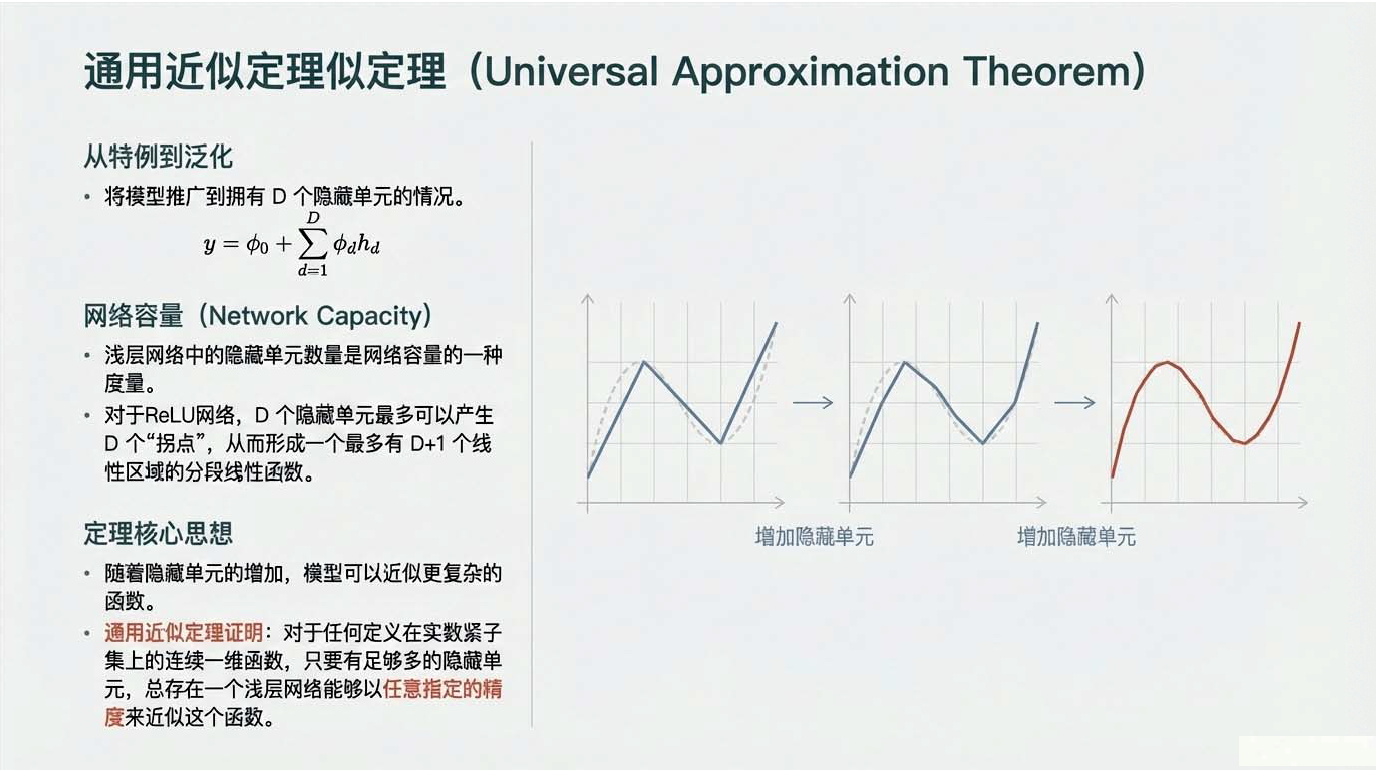 通用近似定理似定理（Universal Approximation Theorem）

从特例到泛化

• 将模型推广到拥有 D 个隐藏单元的情况。

$y = \phi_0 + \sum_{d=1}^{D} \phi_d h_d$

网络容量（Network Capacity）

• 浅层网络中的隐藏单元数量是网络容量的一种度量。

• 对于ReLU网络，D 个隐藏单元最多可以产生 D 个“拐点”，从而形成一个最多有 D+1 个线性区域的分段线性函数。

定理核心思想

• 随着隐藏单元的增加，模型可以近似更复杂的函数。

• 通用近似定理证明：对于任何定义在实数紧子集上的连续一维函数，只要有足够多的隐藏单元，总存在一个浅层网络能够以任意指定的精度来近似这个函数。

增加隐藏单元

增加隐藏单元